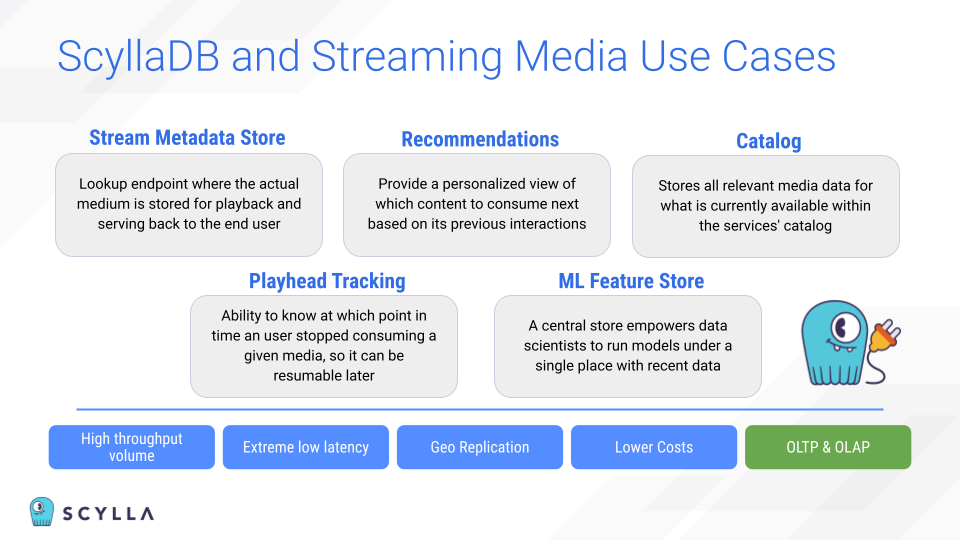 ScyllaDB and Streaming Media Use Cases

Stream Metadata Store

Lookup endpoint where the actual medium is stored for playback and serving back to the end user

Recommendations

Provide a personalized view of which content to consume next based on its previous interactions

Catalog

Stores all relevant media data for what is currently available within the services' catalog

Playhead Tracking

Ability to know at which point in time an user stopped consuming a given media, so it can be resumable later

ML Feature Store

A central store empowers data scientists to run models under a single place with recent data

High throughput volume

Extreme low latency

Geo Replication

Lower Costs

OLTP & OLAP

SCYLLA